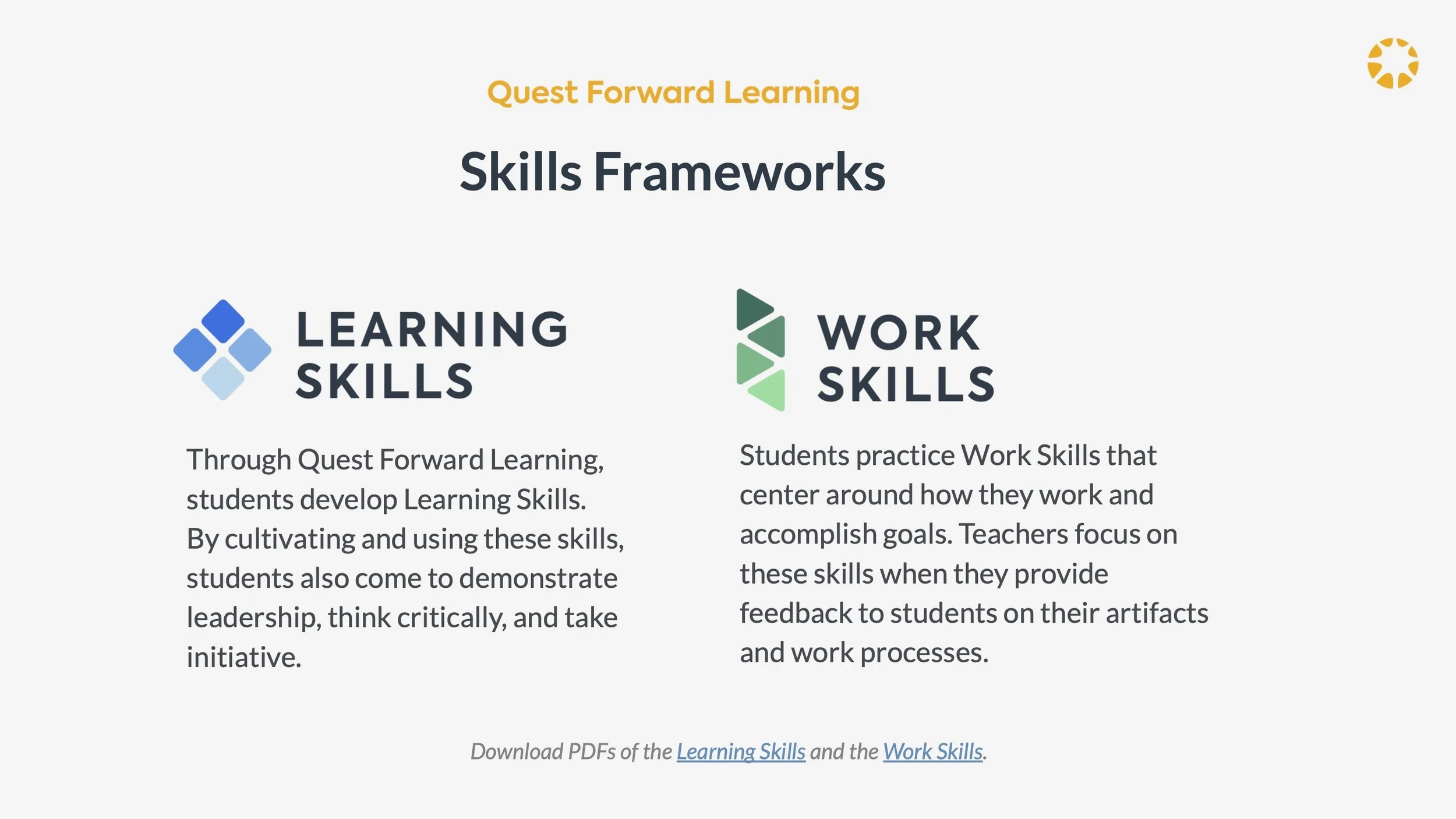 Quest Forward Learning

Skills Frameworks

LEARNING SKILLS

Through Quest Forward Learning, students develop Learning Skills. By cultivating and using these skills, students also come to demonstrate leadership, think critically, and take initiative.

WORK SKILLS

Students practice Work Skills that center around how they work and accomplish goals. Teachers focus on these skills when they provide feedback to students on their artifacts and work processes.

Download PDFs of the Learning Skills and the Work Skills.